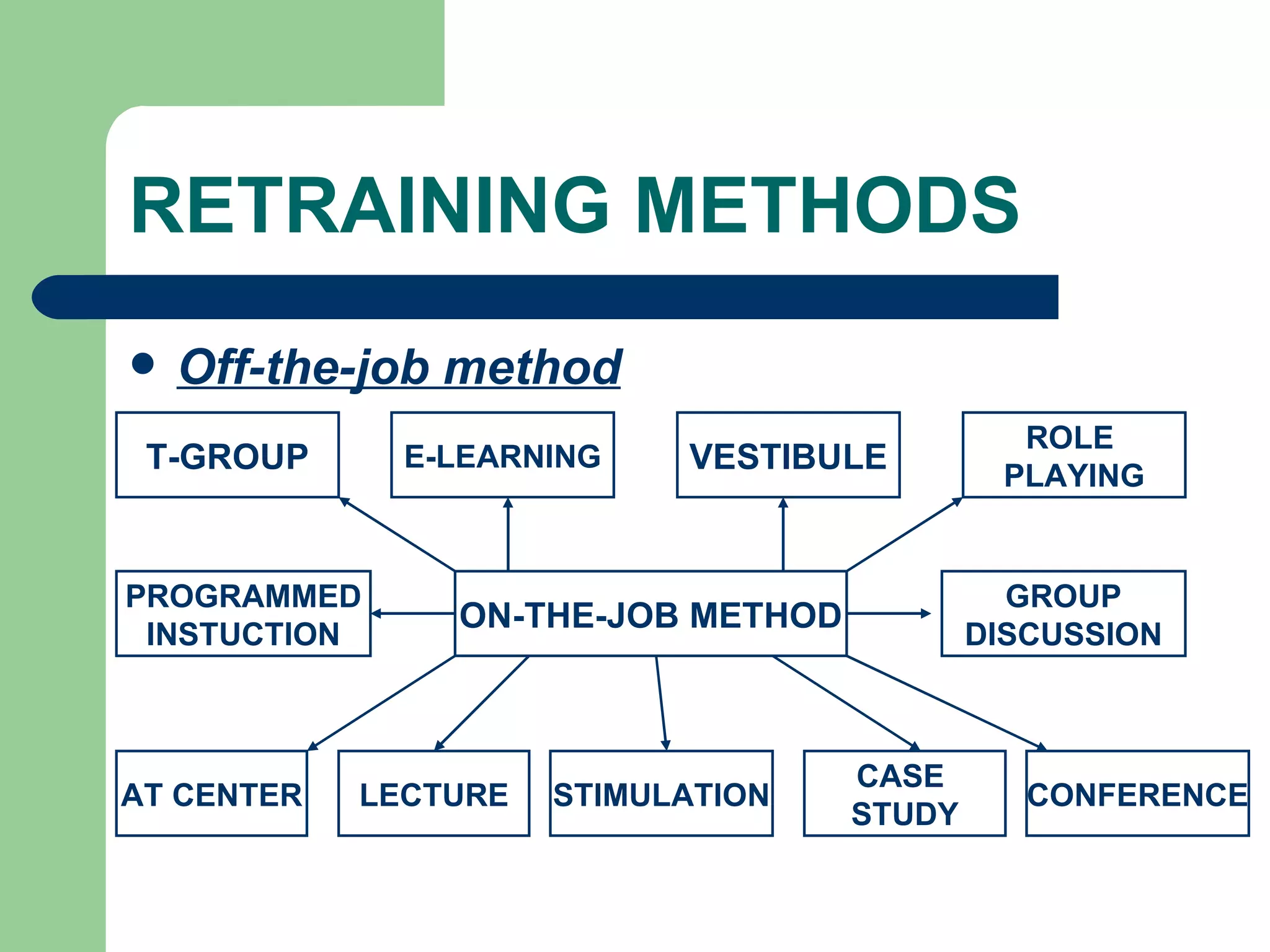 RETRAINING METHODS

• Off-the-job method

T-GROUP

E-LEARNING

VESTIBULE

ROLE PLAYING

PROGRAMMED INSTUCTION

ON-THE-JOB METHOD

GROUP DISCUSSION

AT CENTER

LECTURE

STIMULATION

CASE STUDY

CONFERENCE